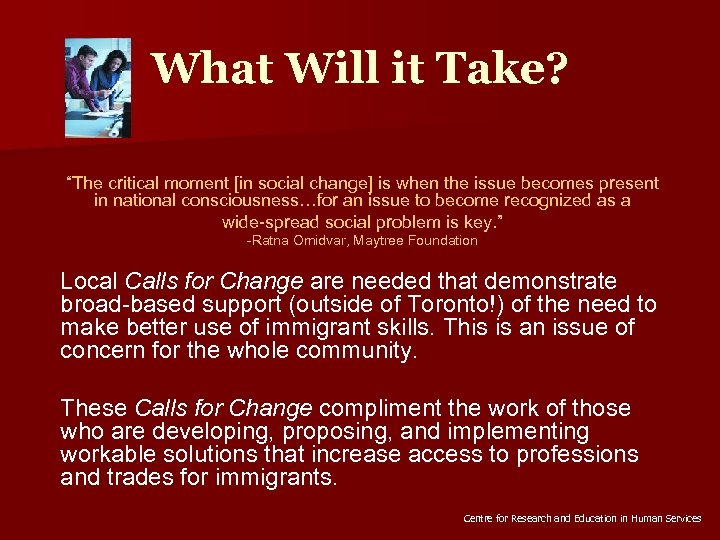 What Will it Take?

"The critical moment [in social change] is when the issue becomes present in national consciousness…for an issue to become recognized as a wide-spread social problem is key."
-Ratna Omidvar, Maytree Foundation

Local Calls for Change are needed that demonstrate broad-based support (outside of Toronto!) of the need to make better use of immigrant skills. This is an issue of concern for the whole community.

These Calls for Change compliment the work of those who are developing, proposing, and implementing workable solutions that increase access to professions and trades for immigrants.

Centre for Research and Education in Human Services